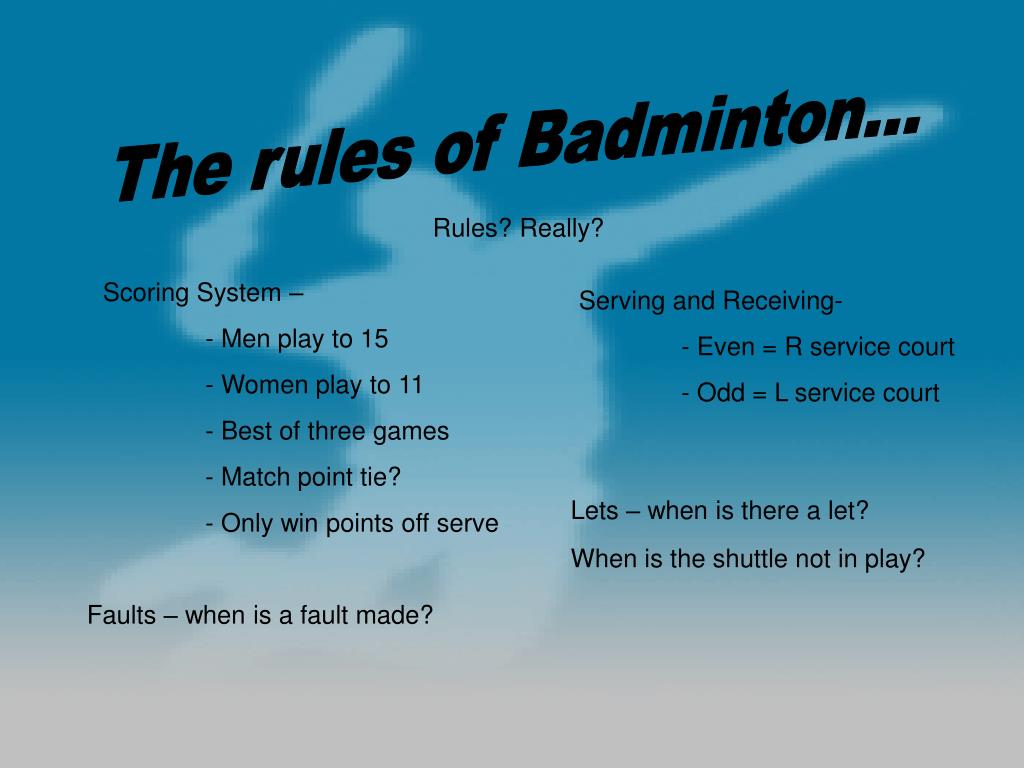 The rules of Badminton…

Rules? Really?

Scoring System –

- Men play to 15

- Women play to 11

- Best of three games

- Match point tie?

- Only win points off serve

Faults – when is a fault made?

Serving and Receiving-

- Even = R service court

- Odd = L service court

Lets – when is there a let?

When is the shuttle not in play?